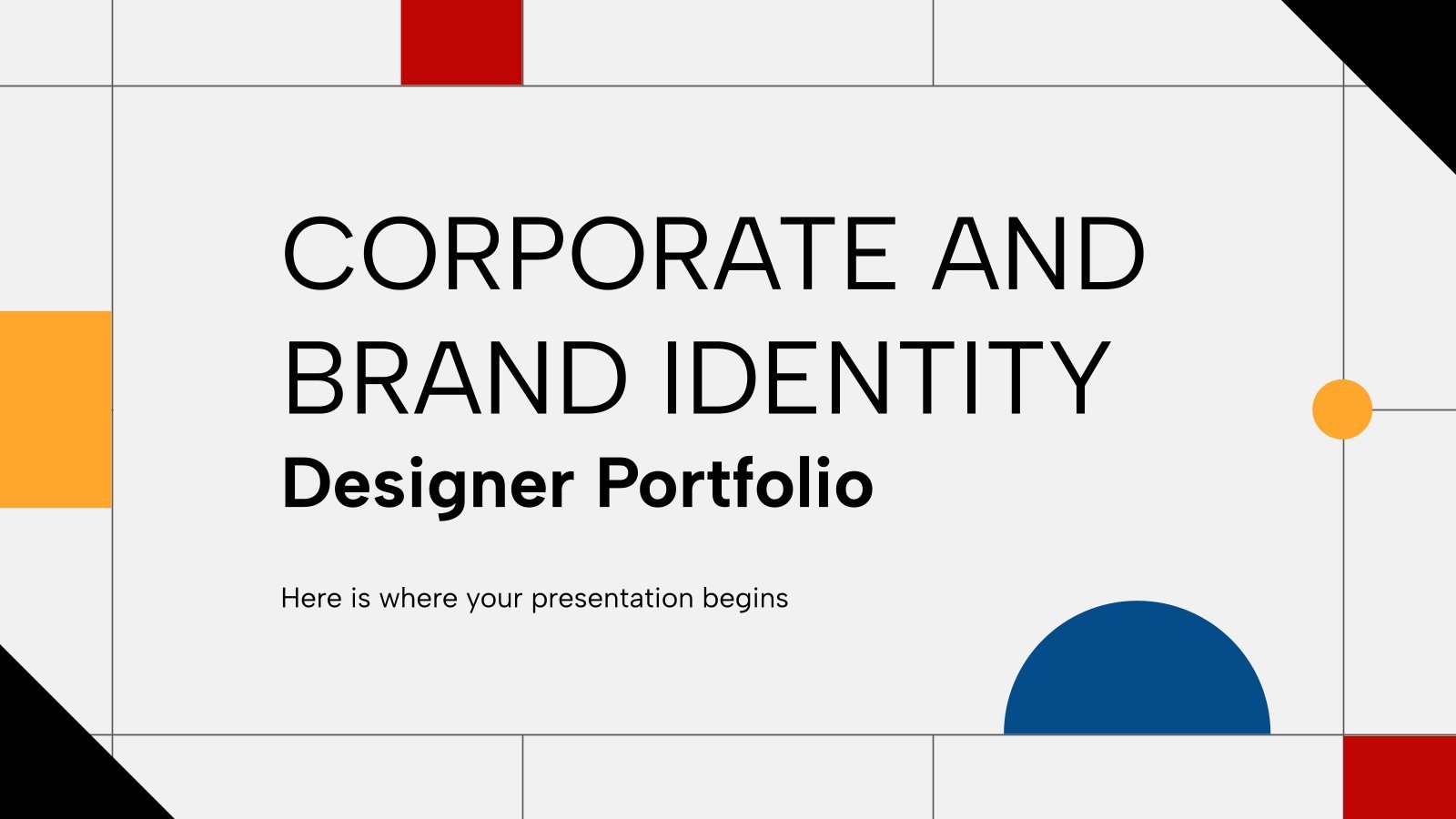 CORPORATE AND BRAND IDENTITY
Designer Portfolio

Here is where your presentation begins